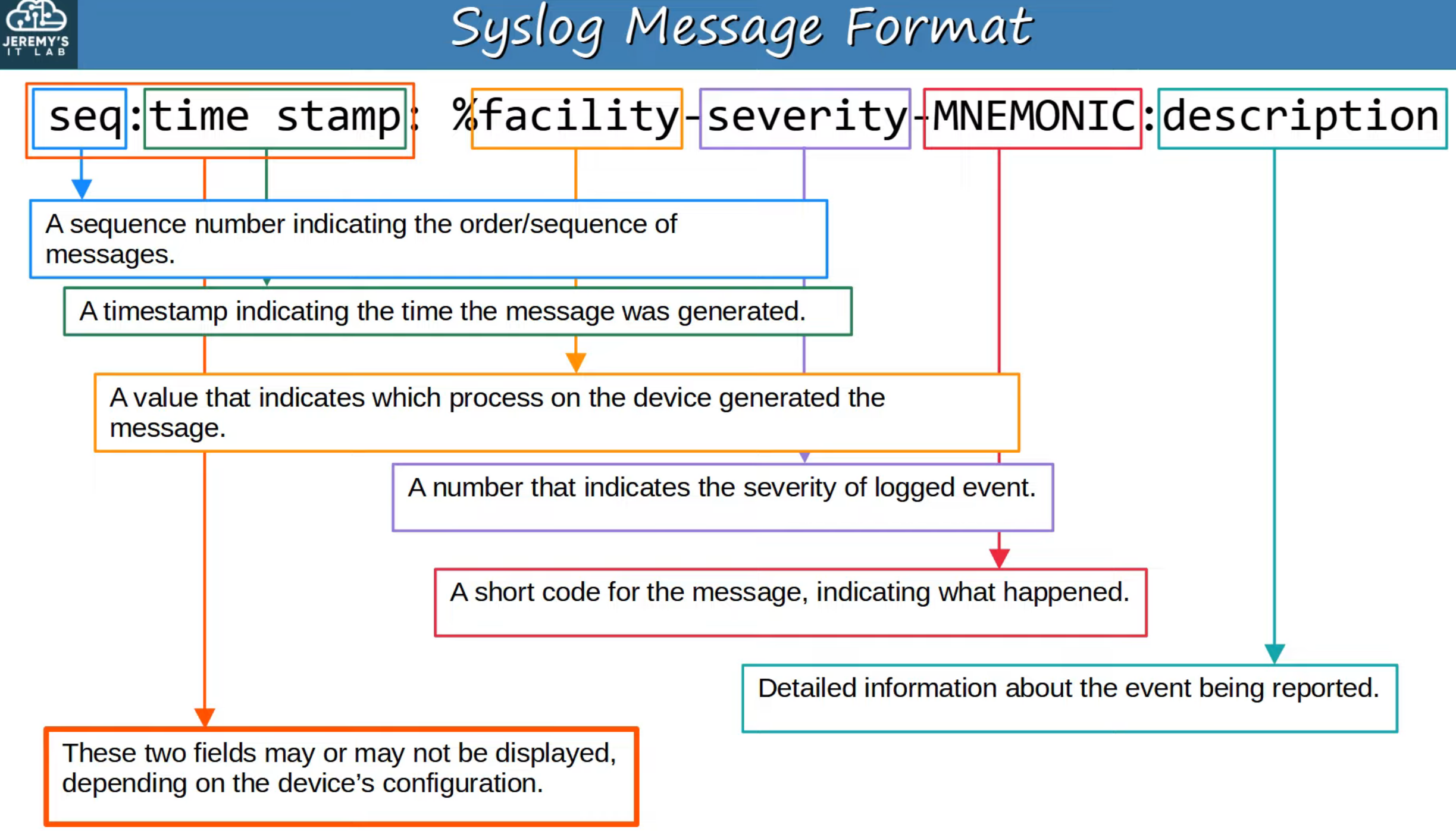 JEREMY'S IT LAB

Syslog Message Format

seq:time stamp: %facility-severity-MNEMONIC:description

A sequence number indicating the order/sequence of messages.

A timestamp indicating the time the message was generated.

A value that indicates which process on the device generated the message.

A number that indicates the severity of logged event.

A short code for the message, indicating what happened.

Detailed information about the event being reported.

These two fields may or may not be displayed, depending on the device's configuration.